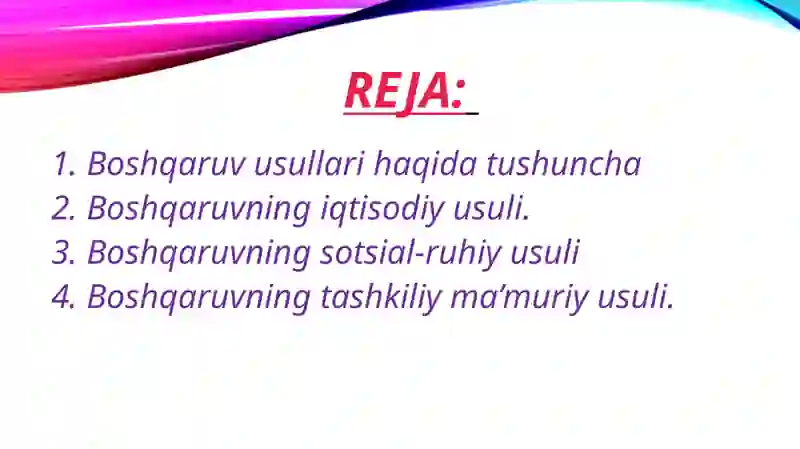 REJA:

1. Boshqaruv usullari haqida tushuncha
2. Boshqaruvning iqtisodiy usuli.
3. Boshqaruvning sotsial-ruhiy usuli
4. Boshqaruvning tashkiliy ma’muriy usuli.